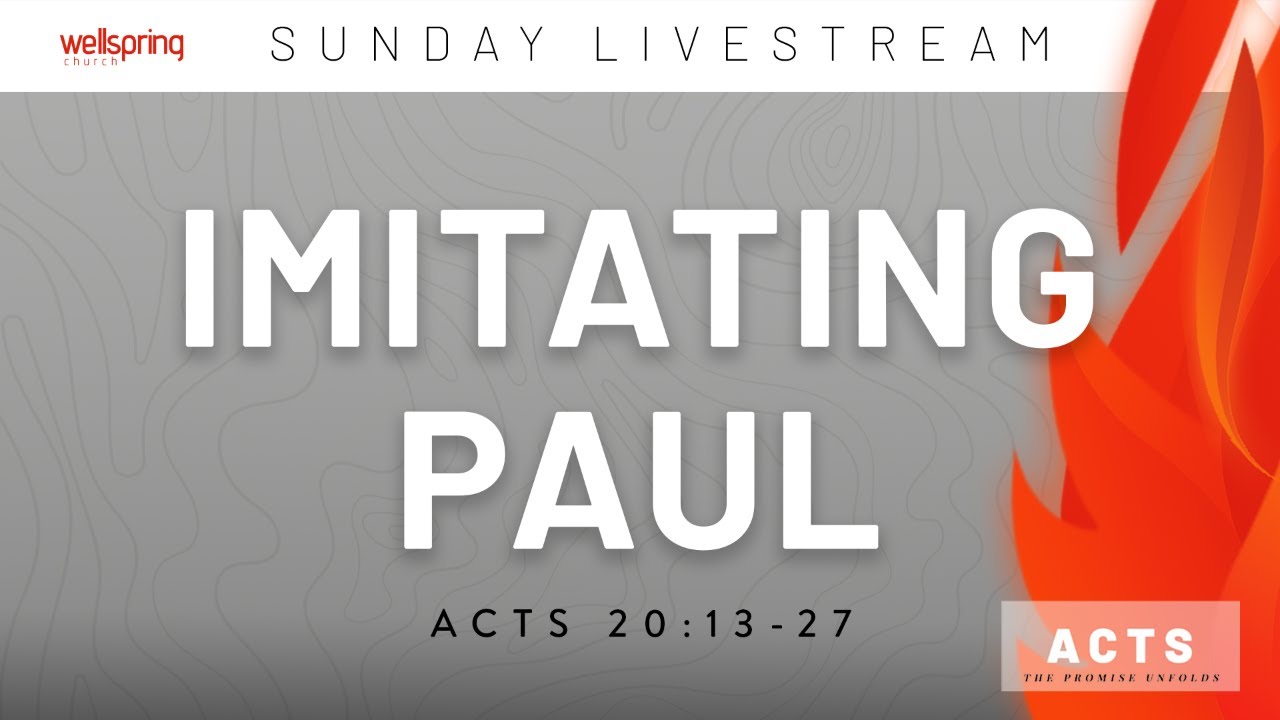 wellspring
church

SUNDAY LIVESTREAM

IMITATING PAUL

ACTS 20:13-27

ACTS
THE PROMISE UNFOLDS